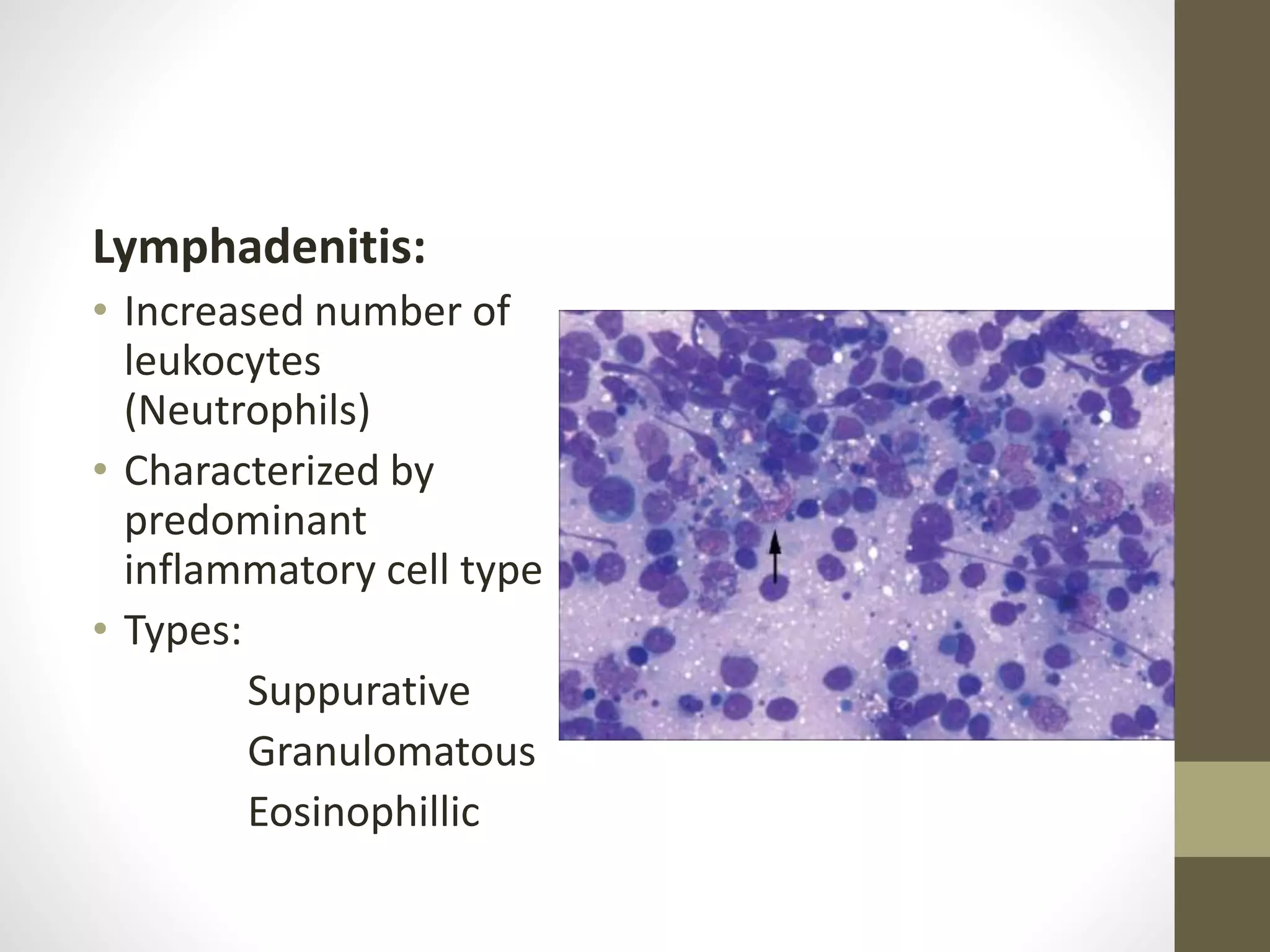 Lymphadenitis:

• Increased number of leukocytes (Neutrophils)
• Characterized by predominant inflammatory cell type
• Types:

Suppurative
Granulomatous
Eosinophillic